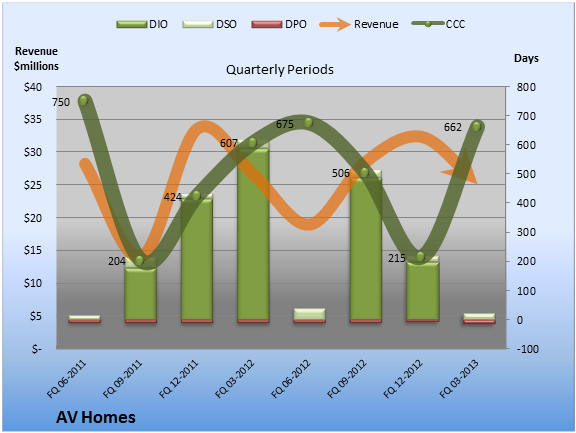 DIO DSO DPO Revenue CCC

Revenue $millions

Days

Quarterly Periods

$40
$35
$30
$25
$20
$15
$10
$5
$-

800
700
600
500
400
300
200
100
0
-100

750
204
424
607
675
506
215
662

FQ 06-2011
FQ 09-2011
FQ 12-2011
FQ 03-2012
FQ 06-2012
FQ 09-2012
FQ 12-2012
FQ 03-2013

AV Homes